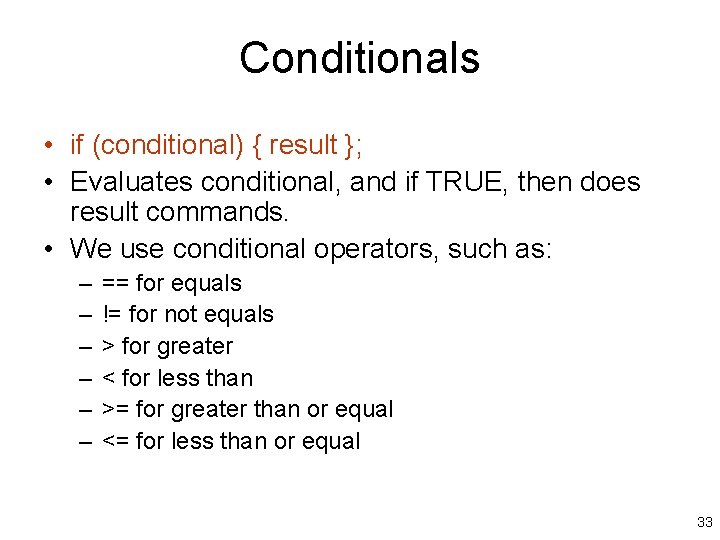 Conditionals

• if (conditional) { result };
• Evaluates conditional, and if TRUE, then does result commands.
• We use conditional operators, such as:
– == for equals
– != for not equals
– > for greater
– < for less than
– >= for greater than or equal
– <= for less than or equal

33